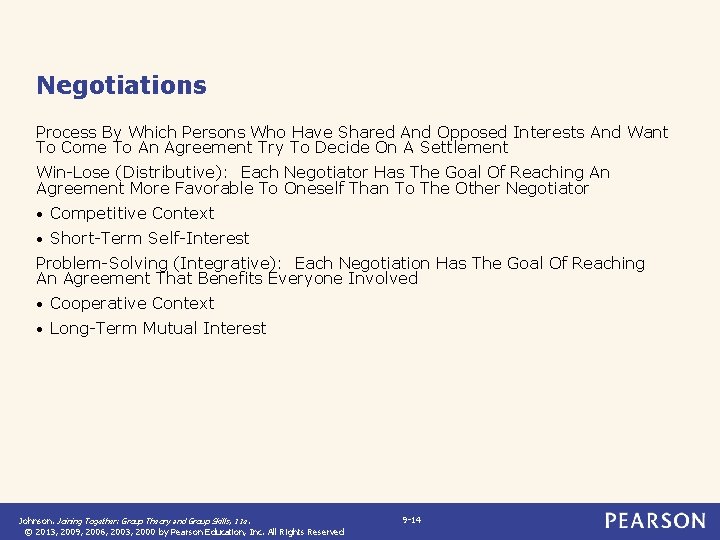 Negotiations

Process By Which Persons Who Have Shared And Opposed Interests And Want To Come To An Agreement Try To Decide On A Settlement

Win-Lose (Distributive): Each Negotiator Has The Goal Of Reaching An Agreement More Favorable To Oneself Than To The Other Negotiator

• Competitive Context

• Short-Term Self-Interest

Problem-Solving (Integrative): Each Negotiation Has The Goal Of Reaching An Agreement That Benefits Everyone Involved

• Cooperative Context

• Long-Term Mutual Interest

Johnson, Joining Together: Group Theory and Group Skills, 11e.
© 2013, 2009, 2006, 2003, 2000 by Pearson Education, Inc. All Rights Reserved

9-14

PEARSON